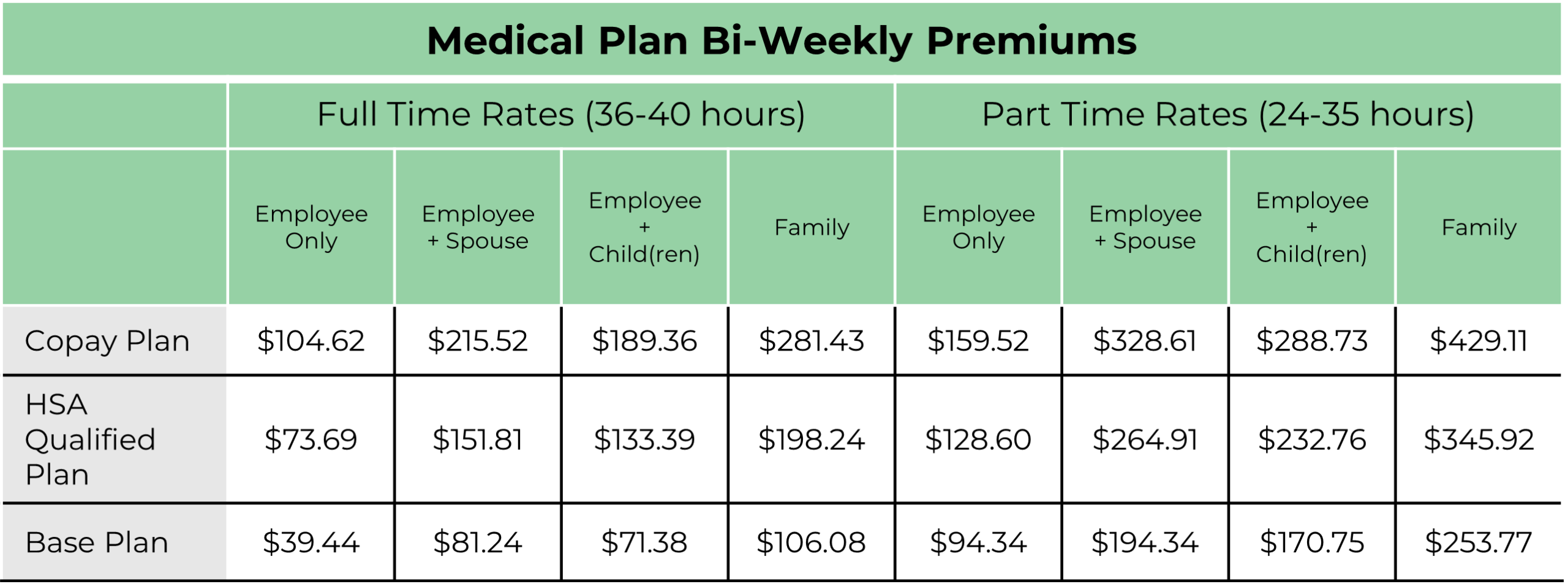 Medical Plan Bi-Weekly Premiums

| | Full Time Rates (36-40 hours) | | | | Part Time Rates (24-35 hours) | | | |
|---|---|---|---|---|---|---|---|---|
| | Employee Only | Employee + Spouse | Employee + Child(ren) | Family | Employee Only | Employee + Spouse | Employee + Child(ren) | Family |
| Copay Plan | \$104.62 | \$215.52 | \$189.36 | \$281.43 | \$159.52 | \$328.61 | \$288.73 | \$429.11 |
| HSA Qualified Plan | \$73.69 | \$151.81 | \$133.39 | \$198.24 | \$128.60 | \$264.91 | \$232.76 | \$345.92 |
| Base Plan | \$39.44 | \$81.24 | \$71.38 | \$106.08 | \$94.34 | \$194.34 | \$170.75 | \$253.77 |